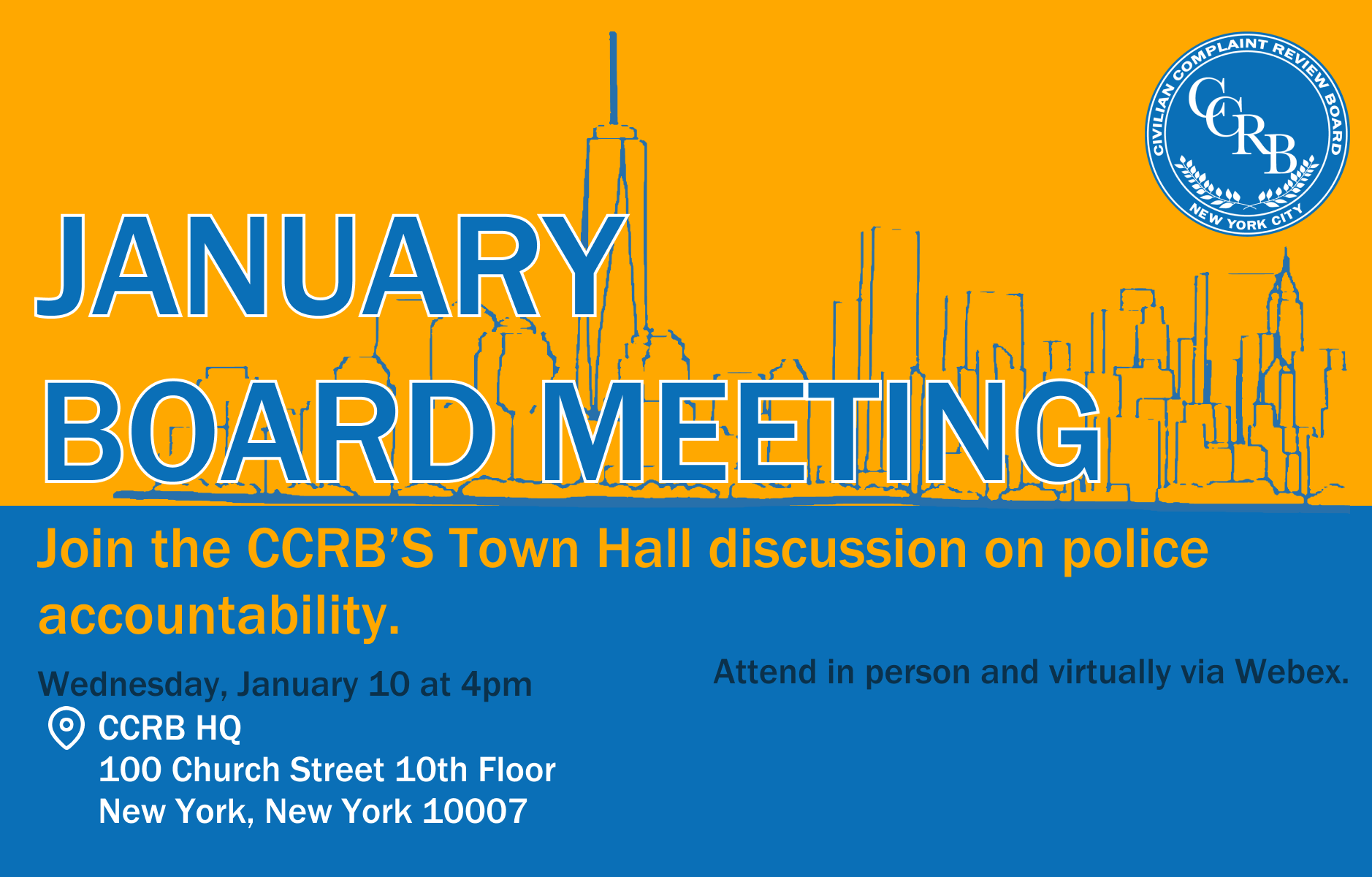 CIVILIAN COMPLAINT REVIEW BOARD
CCRB
NEW YORK CITY

JANUARY BOARD MEETING

Join the CCRB'S Town Hall discussion on police accountability.

Wednesday, January 10 at 4pm

CCRB HQ
100 Church Street 10th Floor
New York, New York 10007

Attend in person and virtually via Webex.